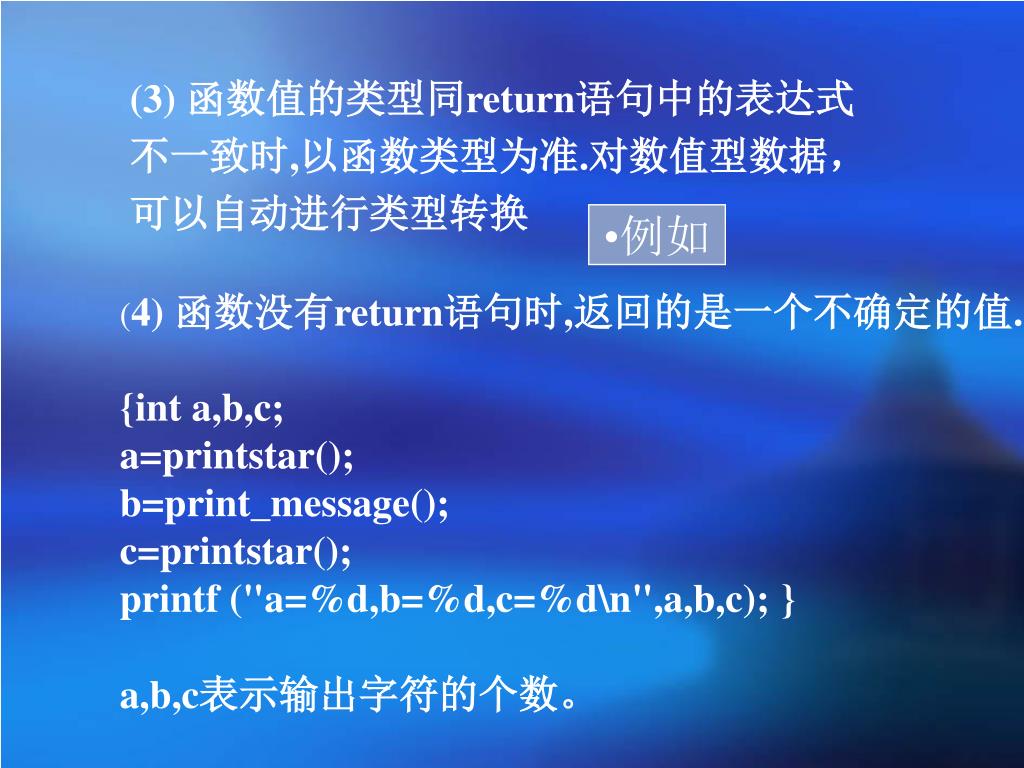 (3) 函数值的类型同return语句中的表达式不一致时,以函数类型为准.对数值型数据，可以自动进行类型转换

•例如

(4) 函数没有return语句时,返回的是一个不确定的值.

{int a,b,c;
a=printstar();
b=print_message();
c=printstar();
printf ("a=%d,b=%d,c=%d\n",a,b,c); }

a,b,c表示输出字符的个数。